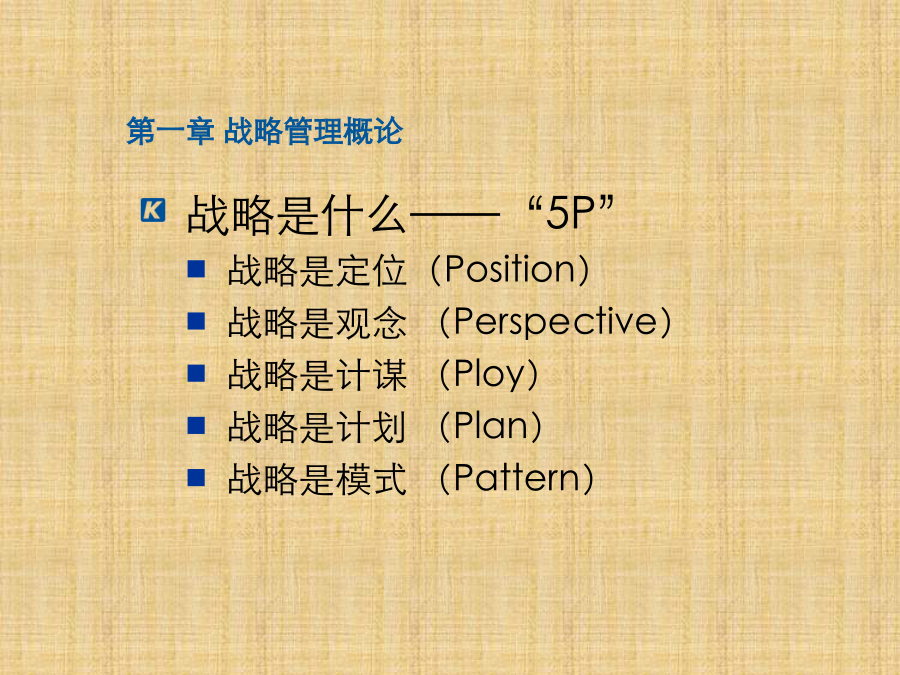 第一章 战略管理概论

战略是什么—— “5P”

- 战略是定位（Position）
- 战略是观念 （Perspective）
- 战略是计谋 （Ploy）
- 战略是计划 （Plan）
- 战略是模式 （Pattern）